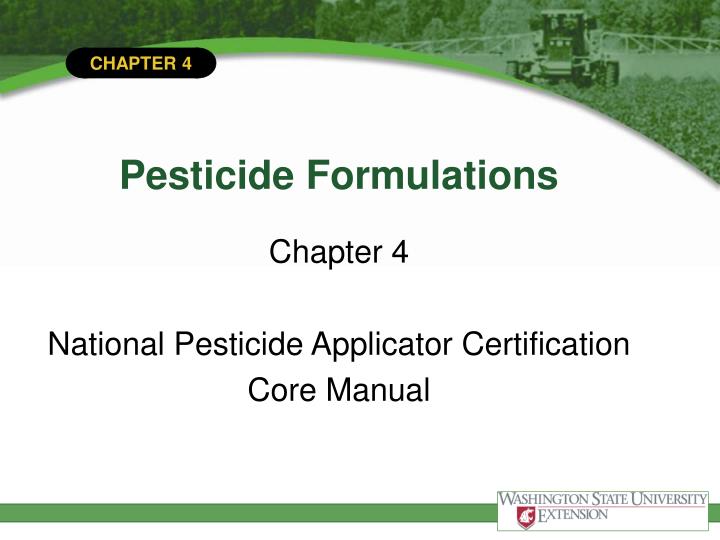 CHAPTER 4

Pesticide Formulations

Chapter 4

National Pesticide Applicator Certification Core Manual

WASHINGTON STATE UNIVERSITY
EXTENSION